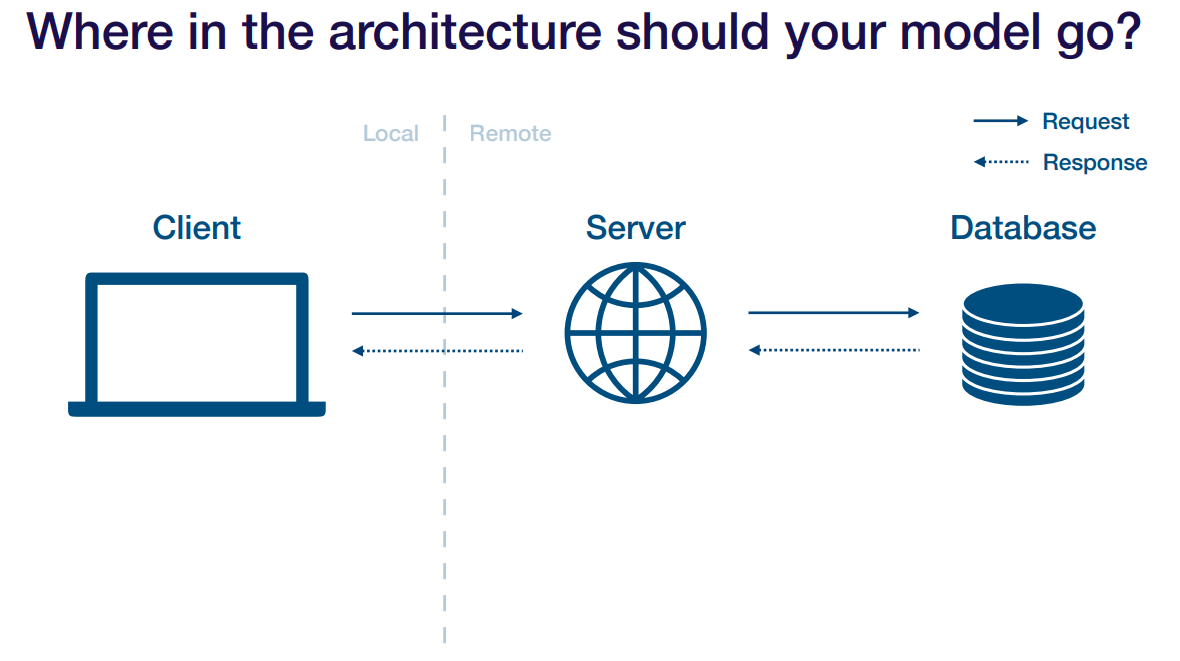 Where in the architecture should your model go?

Local
Remote

Request
Response

Client
Server
Database